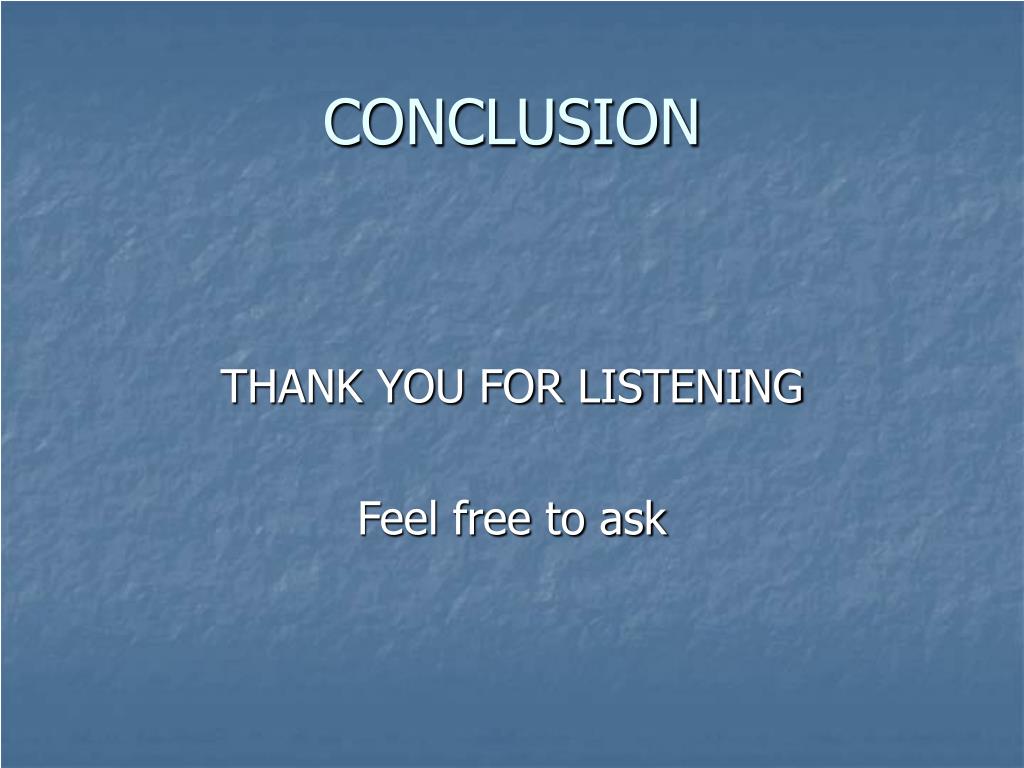 CONCLUSION

THANK YOU FOR LISTENING

Feel free to ask